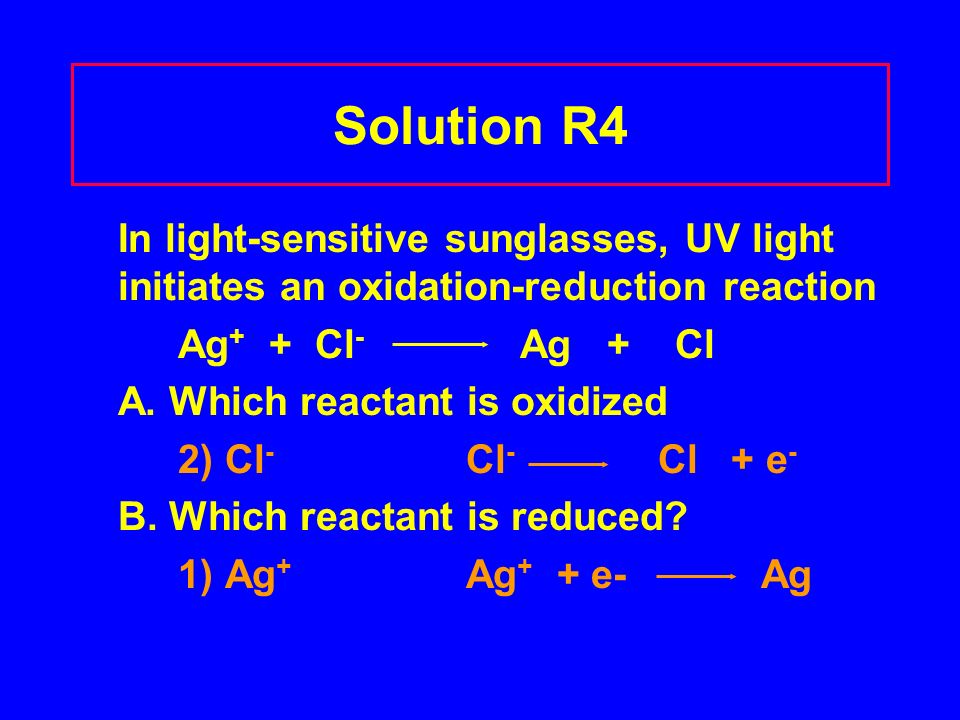 Solution R4

In light-sensitive sunglasses, UV light initiates an oxidation-reduction reaction

$Ag^+ + Cl^- \longrightarrow Ag + Cl$

A. Which reactant is oxidized

2) $Cl^-$ $Cl^- \longrightarrow Cl + e^-$

B. Which reactant is reduced?

1) $Ag^+$ $Ag^+ + e- \longrightarrow Ag$